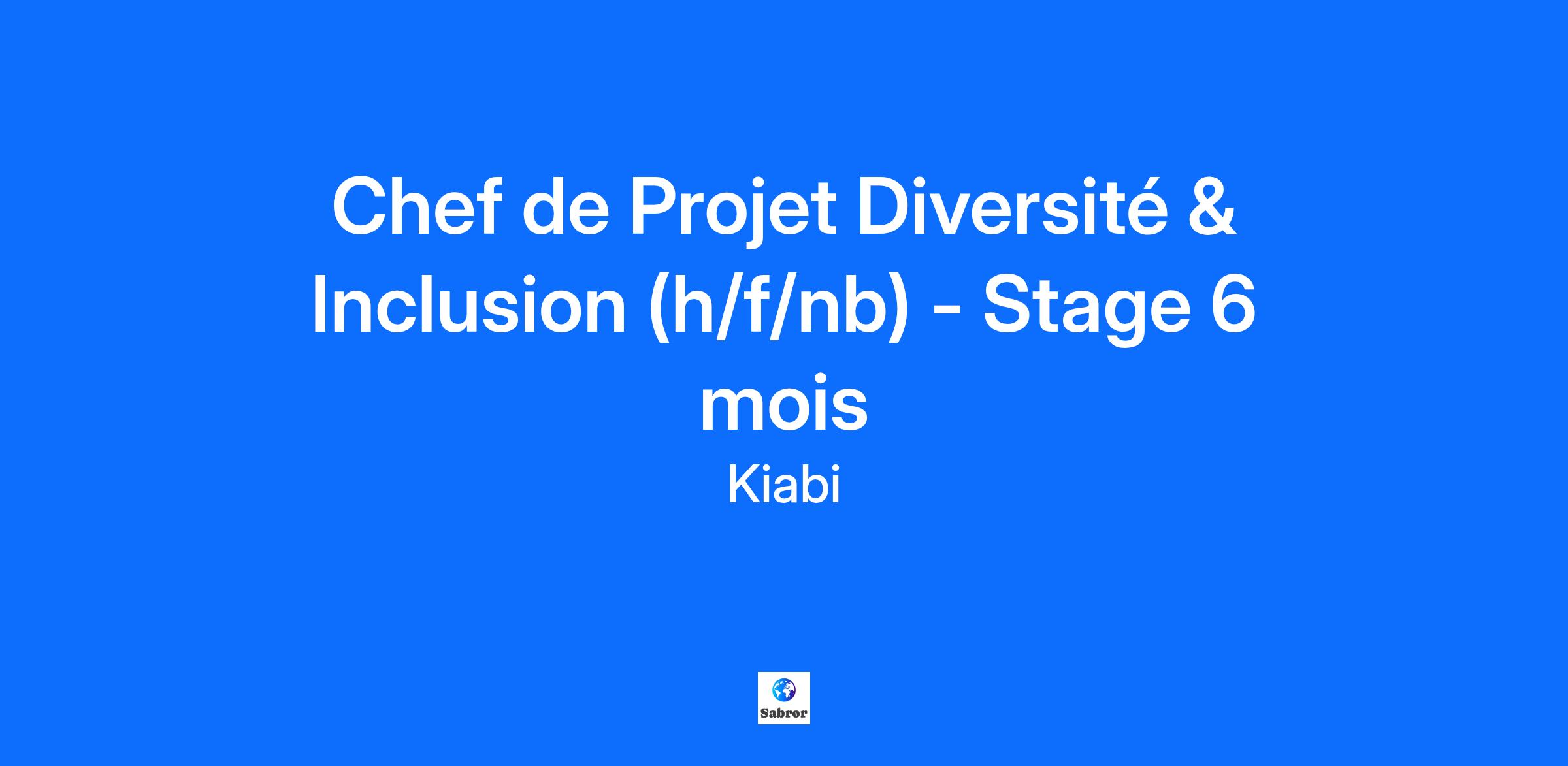 Chef de Projet Diversité & Inclusion (h/f/nb) - Stage 6 mois

Kiabi

Sabror